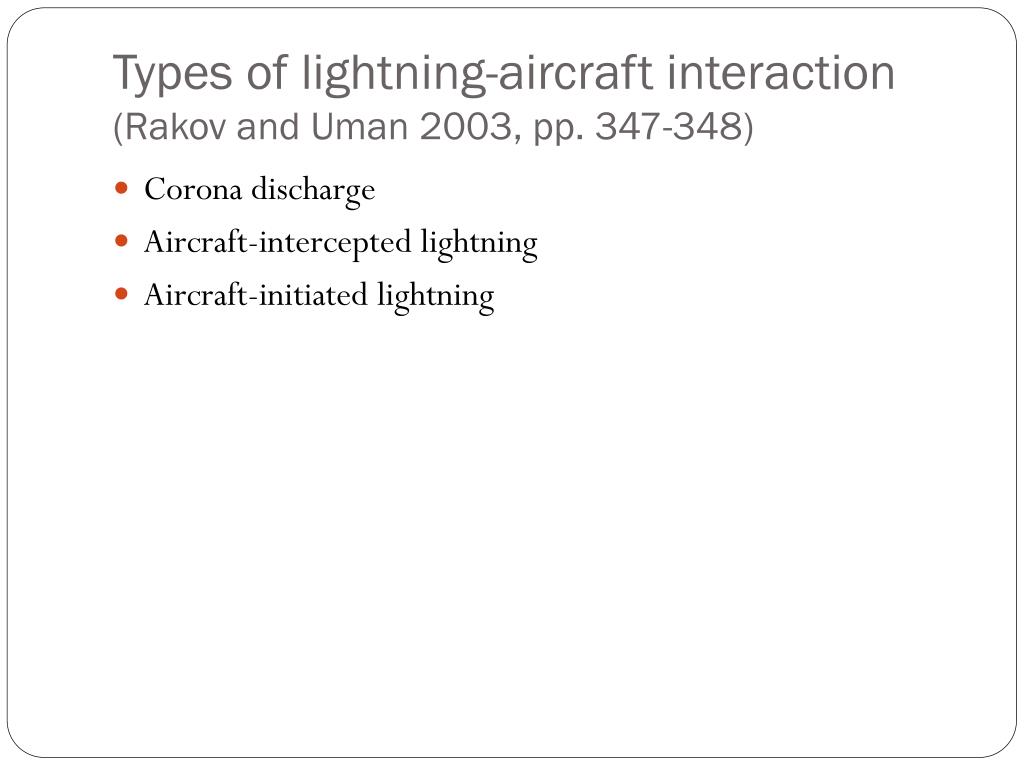 Types of lightning-aircraft interaction
(Rakov and Uman 2003, pp. 347-348)

- Corona discharge
- Aircraft-intercepted lightning
- Aircraft-initiated lightning